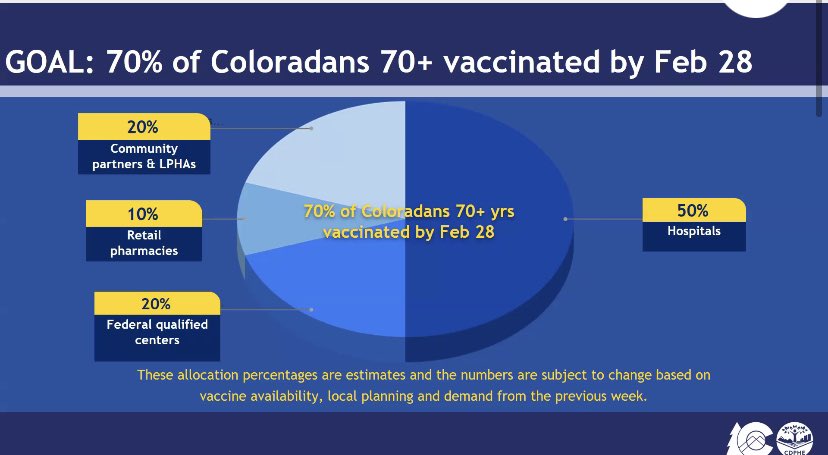 GOAL: 70% of Coloradans 70+ vaccinated by Feb 28

20%
Community partners & LPHAs

10%
Retail pharmacies

20%
Federal qualified centers

70% of Coloradans 70+ yrs vaccinated by Feb 28

50%
Hospitals

These allocation percentages are estimates and the numbers are subject to change based on vaccine availability, local planning and demand from the previous week.

CDPHE